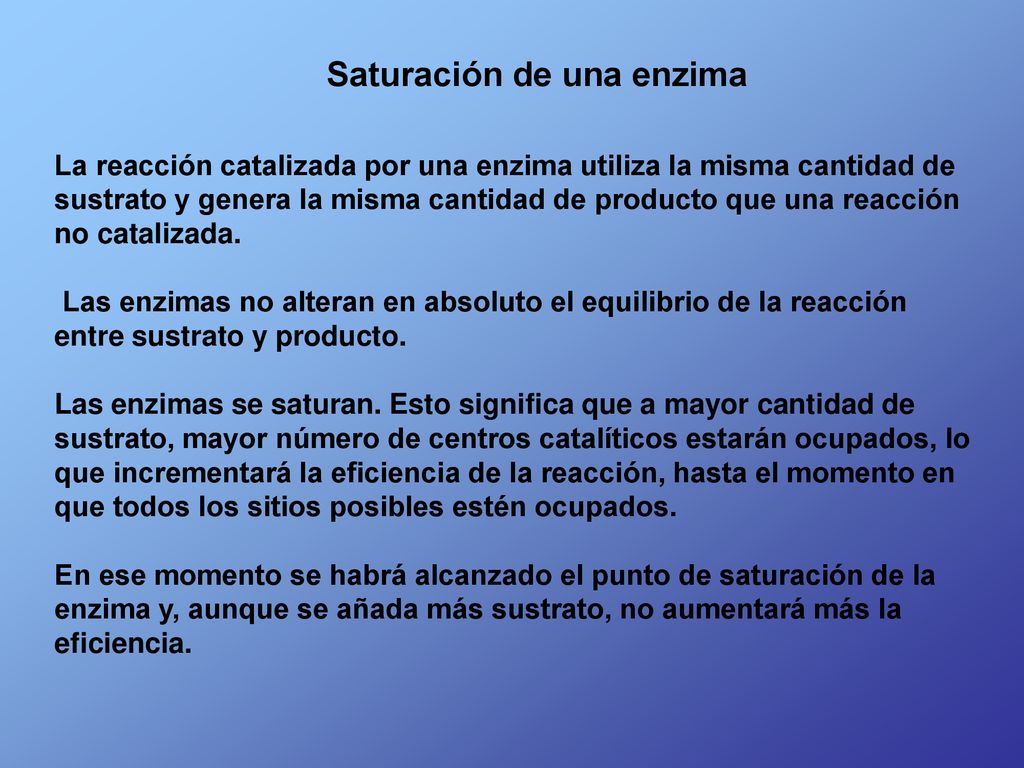 Saturación de una enzima

La reacción catalizada por una enzima utiliza la misma cantidad de sustrato y genera la misma cantidad de producto que una reacción no catalizada.

Las enzimas no alteran en absoluto el equilibrio de la reacción entre sustrato y producto.

Las enzimas se saturan. Esto significa que a mayor cantidad de sustrato, mayor número de centros catalíticos estarán ocupados, lo que incrementará la eficiencia de la reacción, hasta el momento en que todos los sitios posibles estén ocupados.

En ese momento se habrá alcanzado el punto de saturación de la enzima y, aunque se añada más sustrato, no aumentará más la eficiencia.